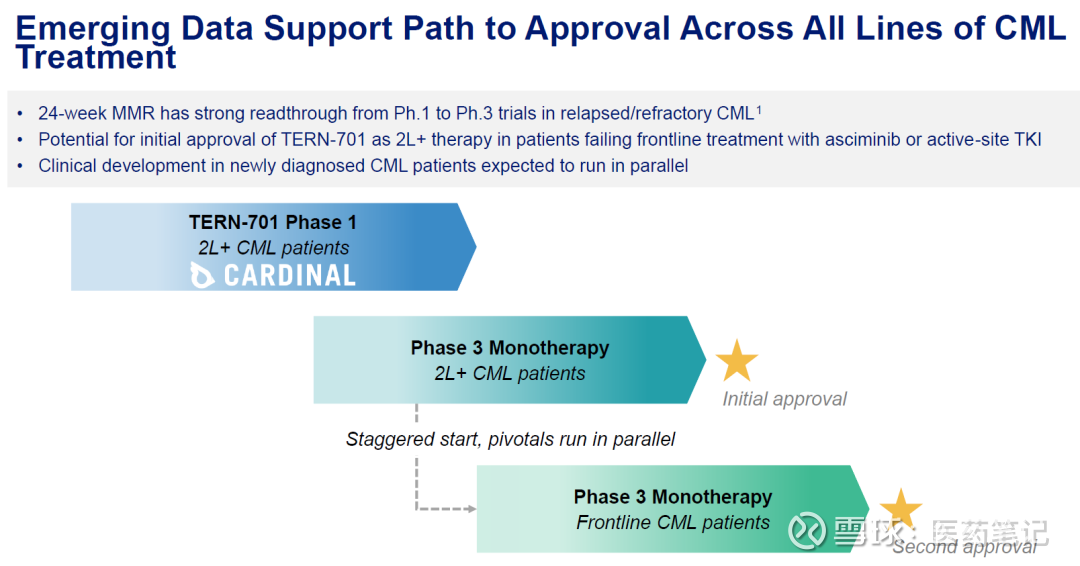 Emerging Data Support Path to Approval Across All Lines of CML Treatment

• 24-week MMR has strong readthrough from Ph.1 to Ph.3 trials in relapsed/refractory CML$^1$
• Potential for initial approval of TERN-701 as 2L+ therapy in patients failing frontline treatment with asciminib or active-site TKI
• Clinical development in newly diagnosed CML patients expected to run in parallel

TERN-701 Phase 1
2L+ CML patients
CARDINAL

Phase 3 Monotherapy
2L+ CML patients

Initial approval

Staggered start, pivotals run in parallel

Phase 3 Monotherapy
Frontline CML patients

Second approval

雪球：医药笔记